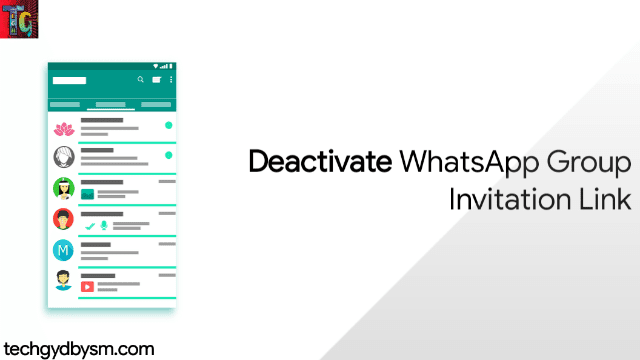 TG

M

Deactivate WhatsApp Group Invitation Link

techgydbysm.com